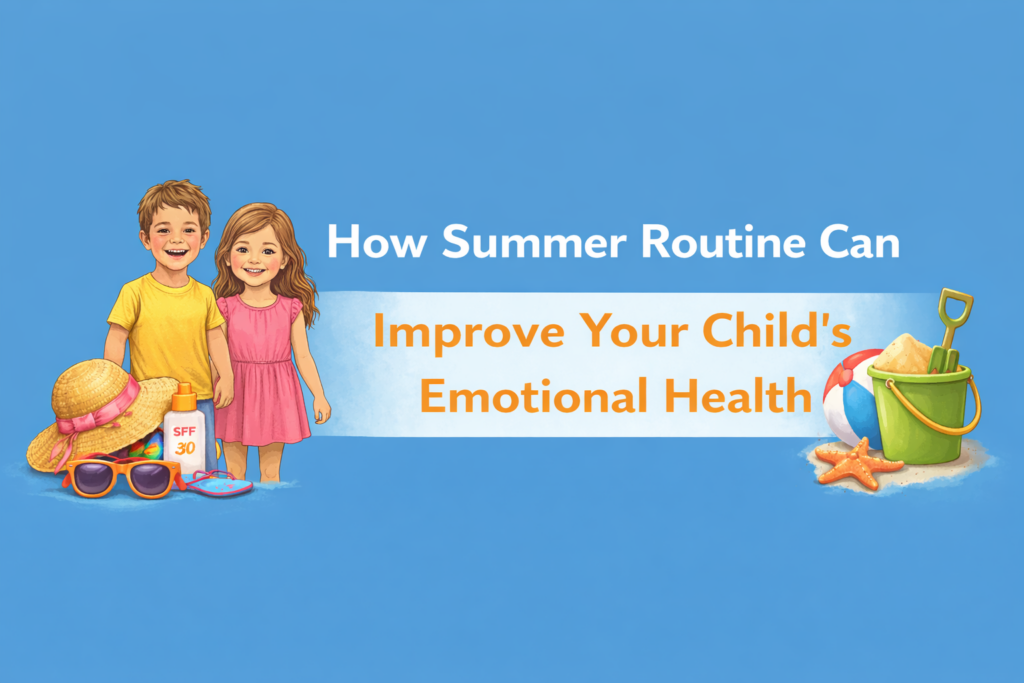 How Summer Routine Can

Improve Your Child's Emotional Health

SFF 30